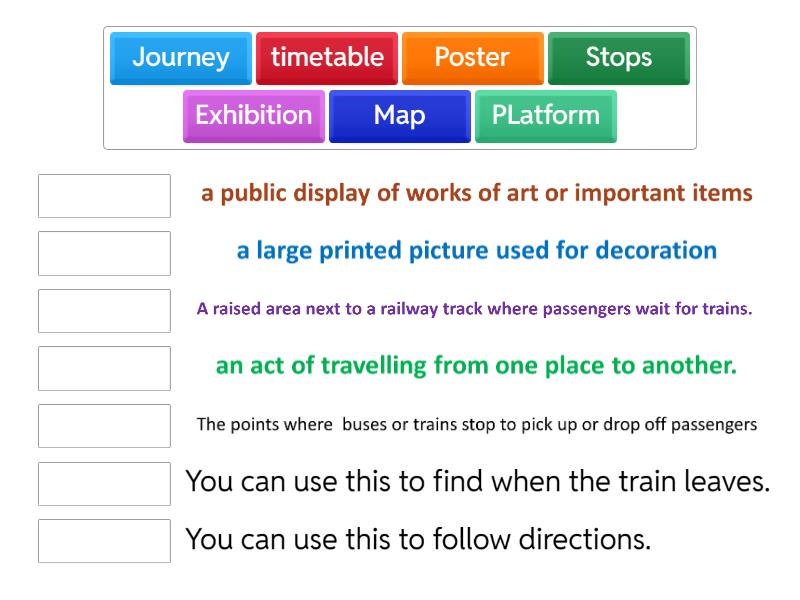 Journey timetable Poster Stops
Exhibition Map PLatform

a public display of works of art or important items

a large printed picture used for decoration

A raised area next to a railway track where passengers wait for trains.

an act of travelling from one place to another.

The points where buses or trains stop to pick up or drop off passengers

You can use this to find when the train leaves.

You can use this to follow directions.